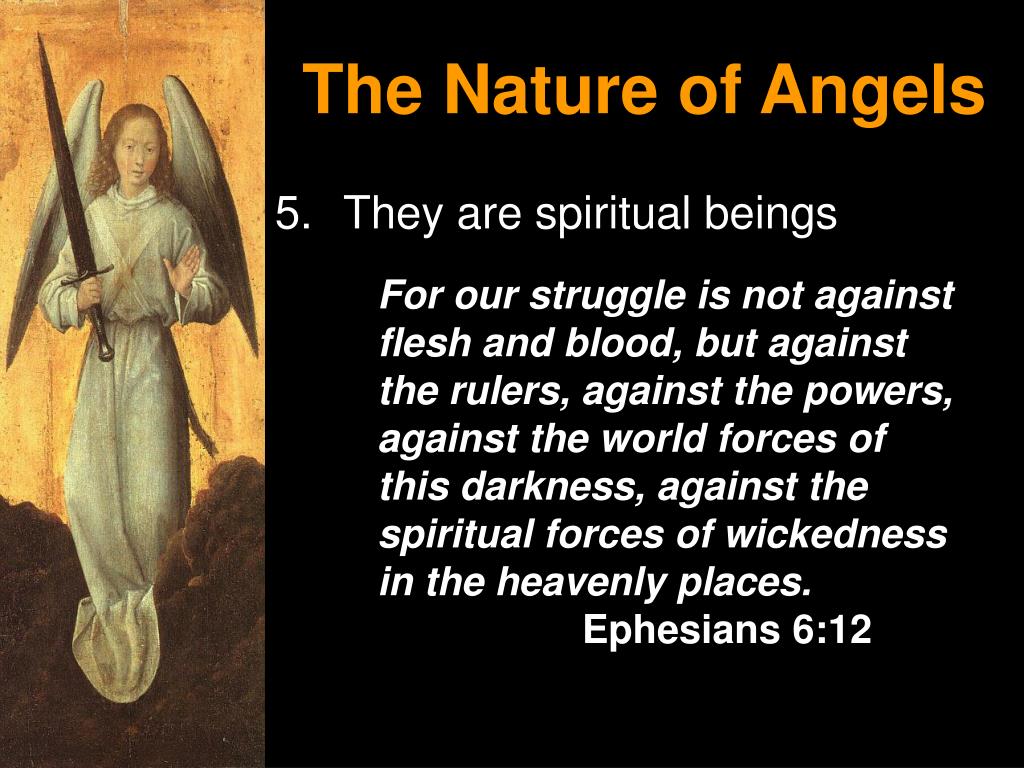 The Nature of Angels

5. They are spiritual beings

For our struggle is not against flesh and blood, but against the rulers, against the powers, against the world forces of this darkness, against the spiritual forces of wickedness in the heavenly places.

Ephesians 6:12